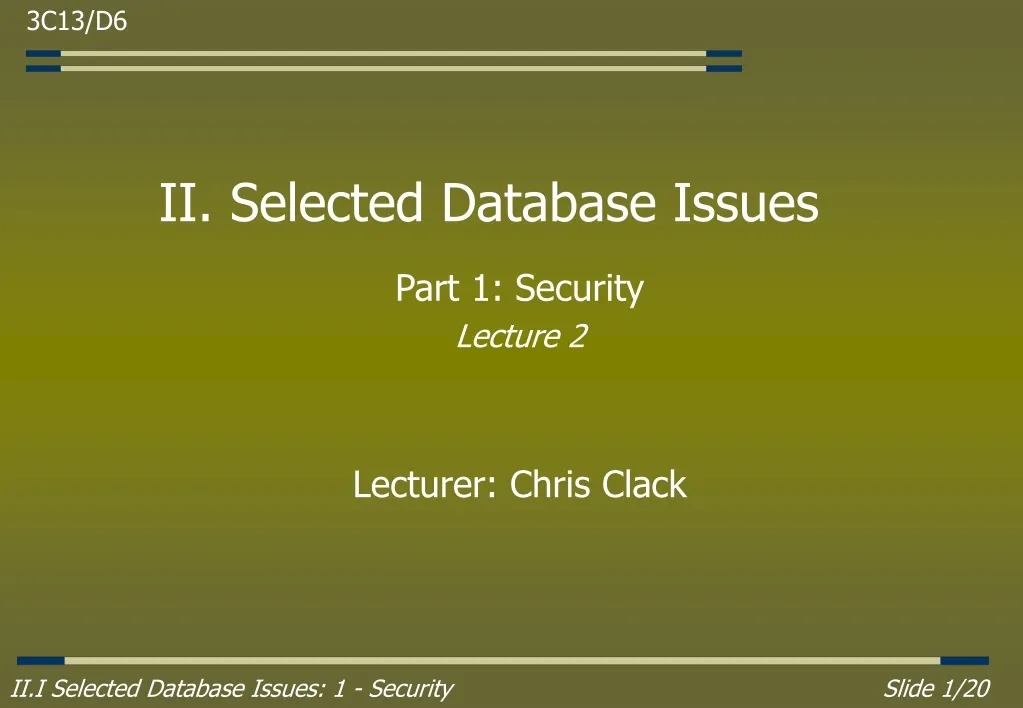 3C13/D6

II. Selected Database Issues

Part 1: Security

Lecture 2

Lecturer: Chris Clack

II.I Selected Database Issues: 1 - Security

Slide 1/20